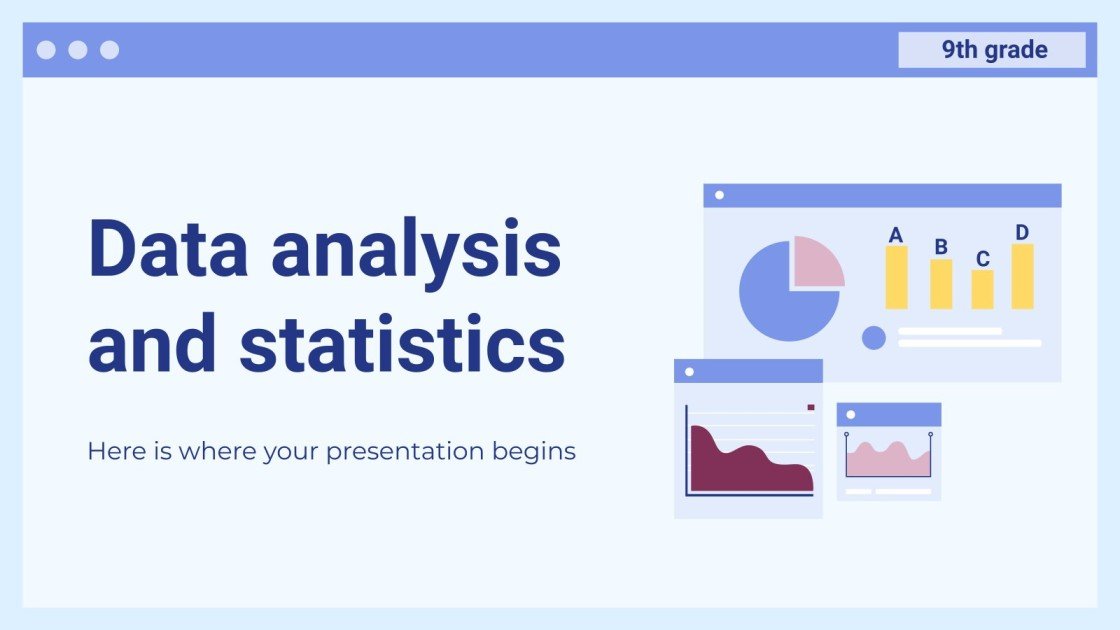 9th grade

Data analysis and statistics

Here is where your presentation begins

A
B
C
D